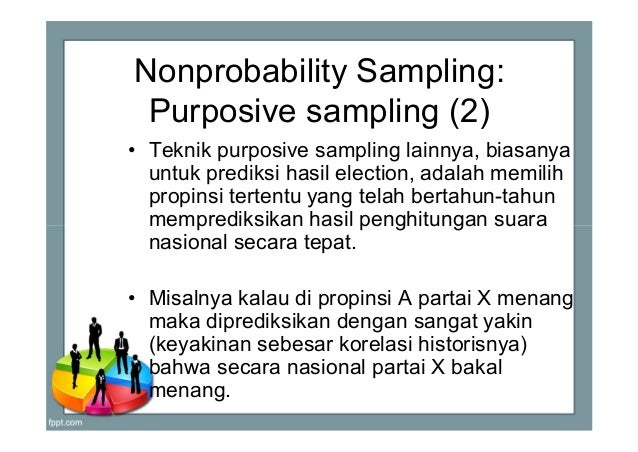 Nonprobability Sampling: Purposive sampling (2)

• Teknik purposive sampling lainnya, biasanya untuk prediksi hasil election, adalah memilih propinsi tertentu yang telah bertahun-tahun memprediksikan hasil penghitungan suara nasional secara tepat.

• Misalnya kalau di propinsi A partai X menang maka diprediksikan dengan sangat yakin (keyakinan sebesar korelasi historisnya) bahwa secara nasional partai X bakal menang.

fppt.com